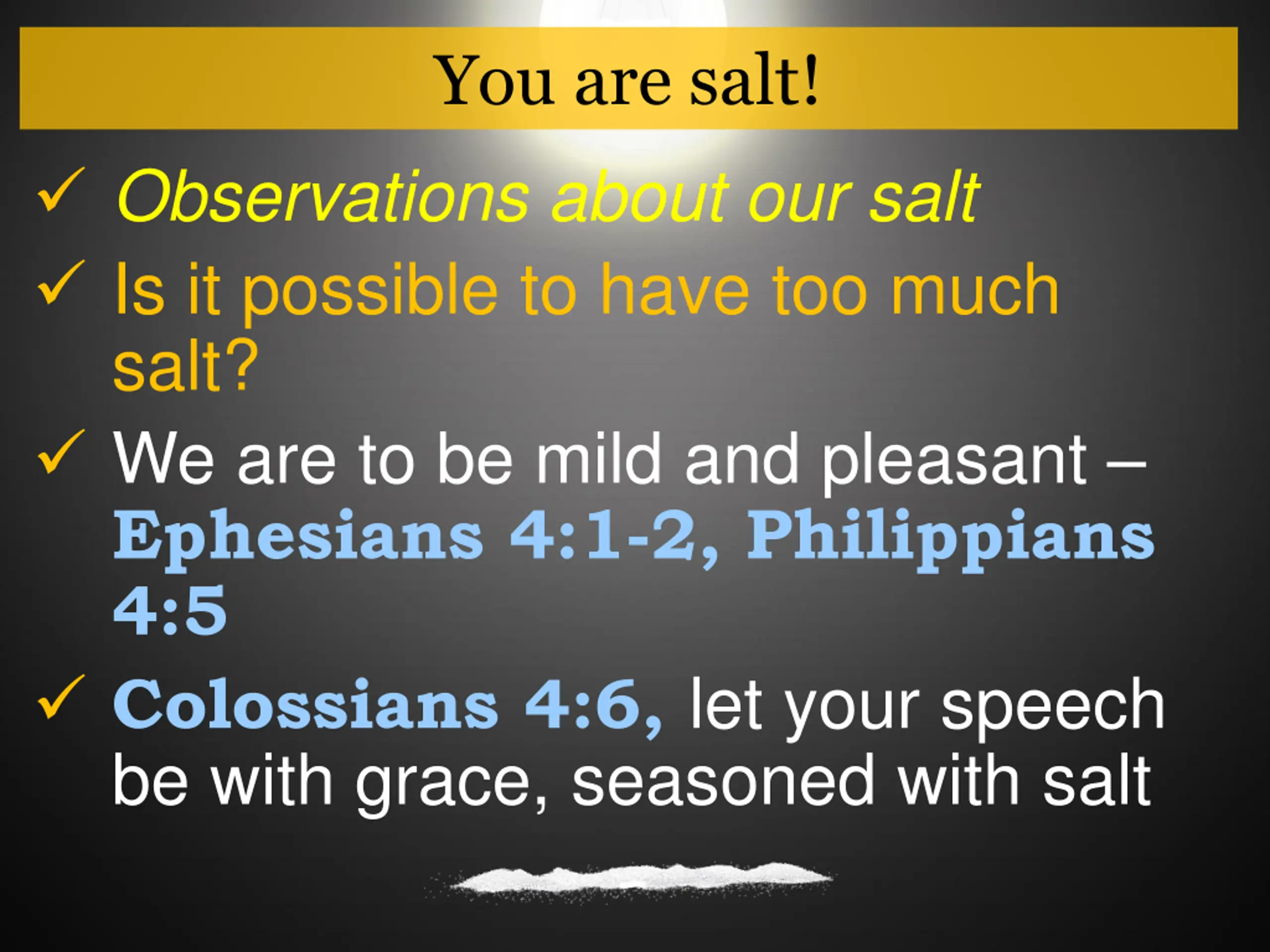 You are salt!

✓ Observations about our salt

✓ Is it possible to have too much salt?

✓ We are to be mild and pleasant – Ephesians 4:1-2, Philippians 4:5

✓ Colossians 4:6, let your speech be with grace, seasoned with salt